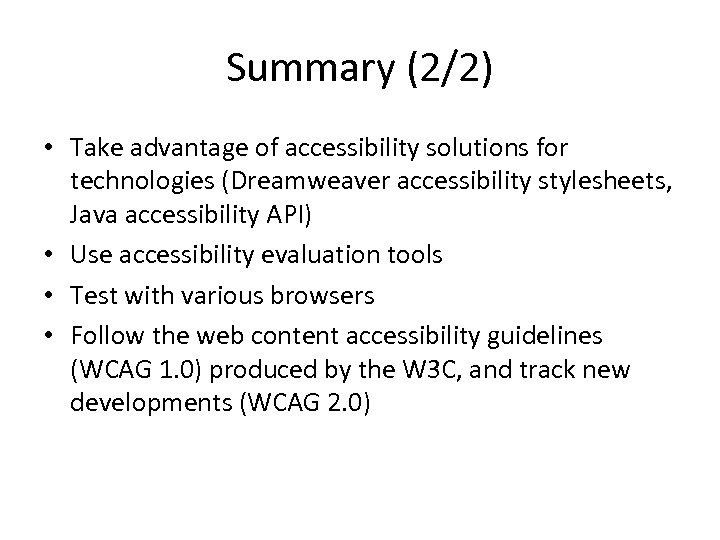 Summary (2/2)

• Take advantage of accessibility solutions for technologies (Dreamweaver accessibility stylesheets, Java accessibility API)
• Use accessibility evaluation tools
• Test with various browsers
• Follow the web content accessibility guidelines (WCAG 1.0) produced by the W3C, and track new developments (WCAG 2.0)